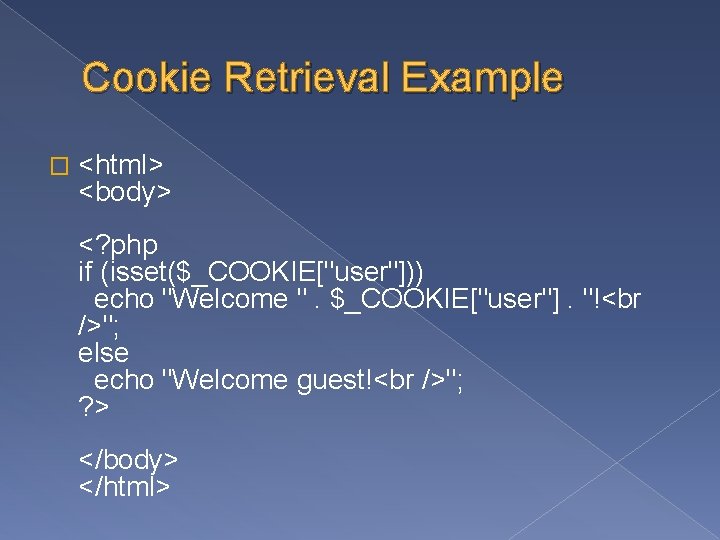 Cookie Retrieval Example

<html>
<body>

<?php
if (isset($_COOKIE["user"]))
  echo "Welcome " . $_COOKIE["user"] . "!<br />";
else
  echo "Welcome guest!<br />";
?>

</body>
</html>